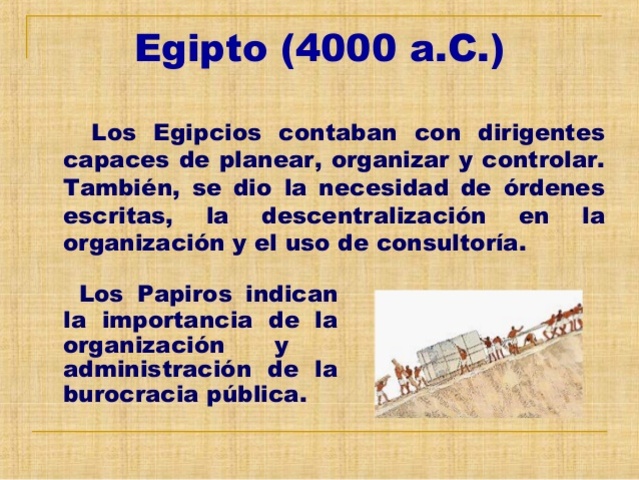 Egipto (4000 a.C.)

Los Egipcios contaban con dirigentes capaces de planear, organizar y controlar. También, se dio la necesidad de órdenes escritas, la descentralización en la organización y el uso de consultoría.

Los Papiros indican la importancia de la organización y administración de la burocracia pública.